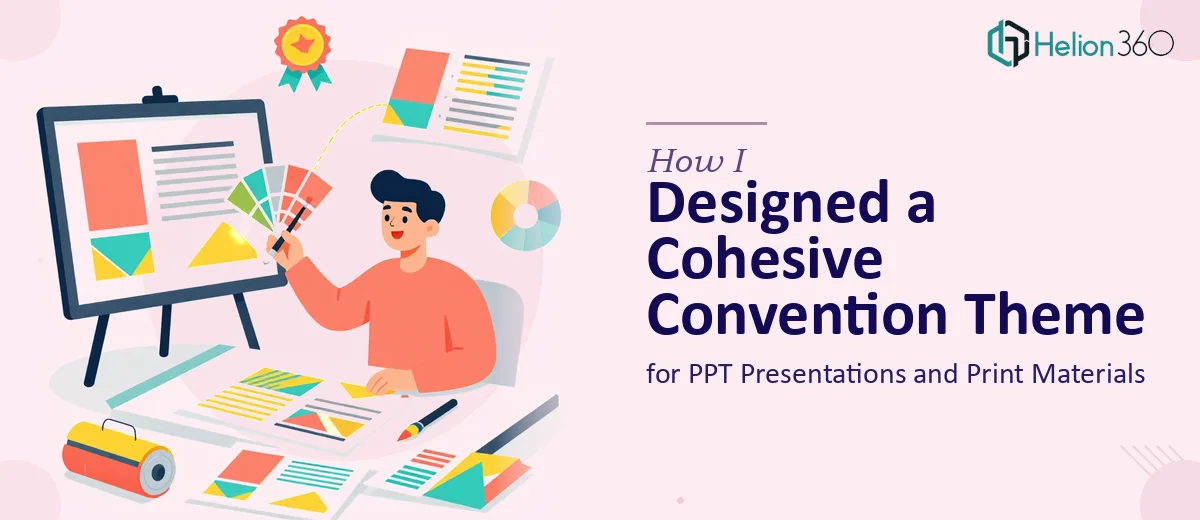 Helion360

How I
Designed a Cohesive Convention Theme
for PPT Presentations and Print Materials